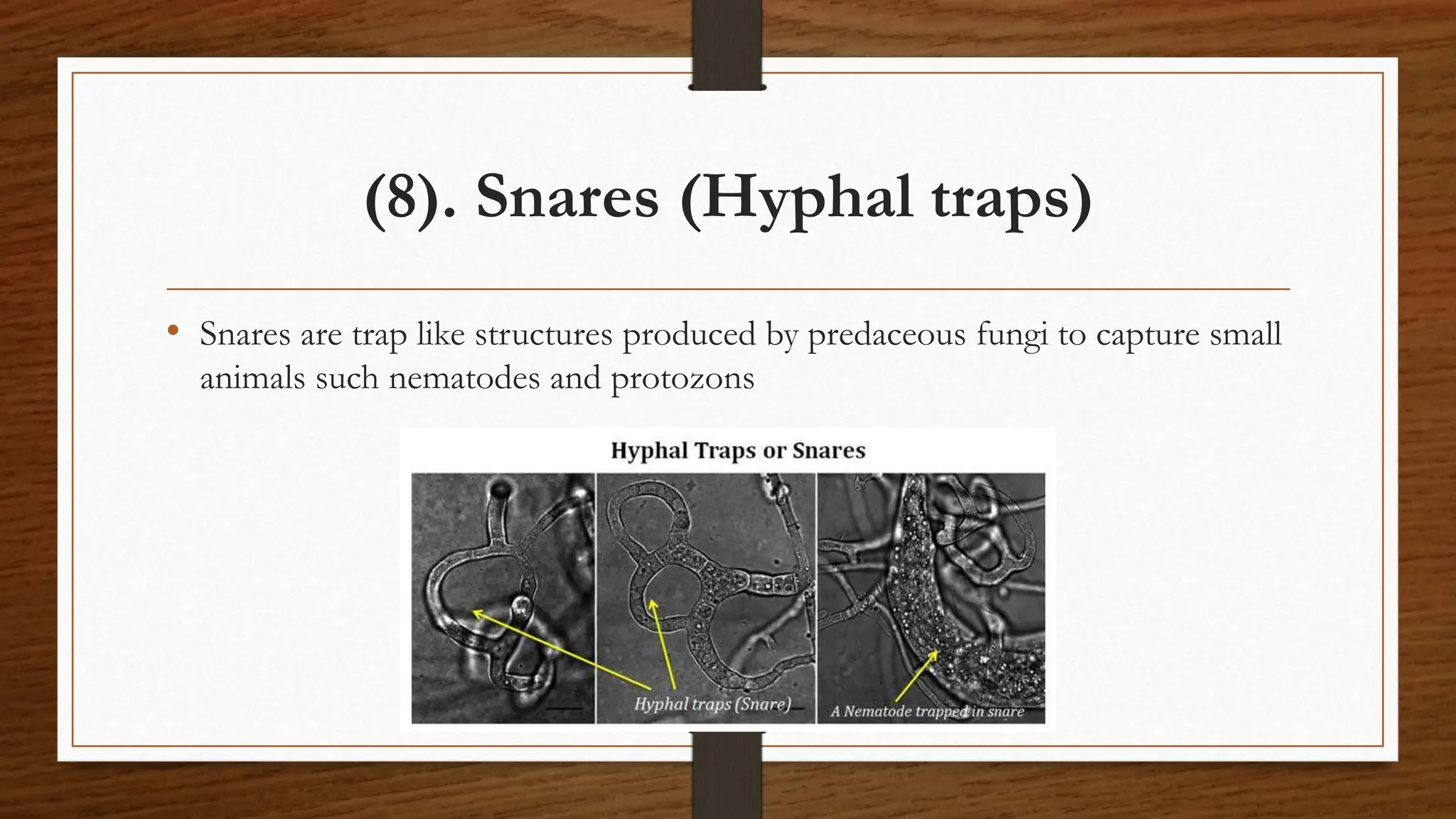 (8). Snares (Hyphal traps)

• Snares are trap like structures produced by predaceous fungi to capture small animals such nematodes and protozons

Hyphal Traps or Snares

Hyphal traps (Snare)

A Nematode trapped in snare